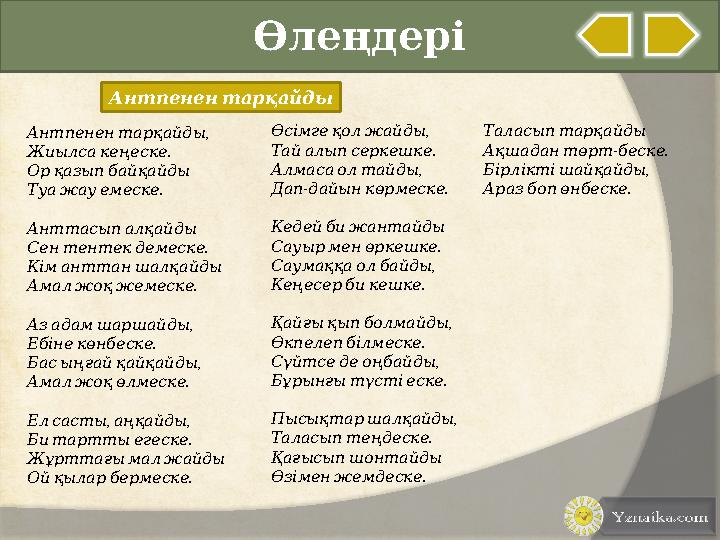 Өлеңдері

Антпенен тарқайды

Антпенен тарқайды,
Жиылса кеңеске.
Ор қазып байқайды
Туа жау емеске.

Анттасып алқайды
Сен тентек демеске.
Кім анттан шалқайды
Амал жоқ жемеске.

Аз адам шаршайды,
Ебіне көнбеске.
Бас ыңғай қайқайды,
Амал жоқ өлмеске.

Ел састы, аңқайды,
Би тартты егеске.
Жұрттағы мал жайды
Ой қылар бермеске.

Өсімге қол жайды,
Тай алып серкешке.
Алмаса ол тайды,
Дап-дайын көрмеске.

Кедей би жантайды
Сауыр мен өркешке.
Саумаққа ол байды,
Кеңесер би кешке.

Қайғы қып болмайды,
Өкпелеп білмеске.
Сүйтсе де оңбайды,
Бұрынғы түсті еске.

Пысықтар шалқайды,
Таласып теңдеске.
Қағысып шонтайды
Өзімен жемдеске.

Таласып тарқайды
Ақшадан төрт-беске.
Бірлікті шайқайды,
Араз боп өнбеске.

Yznaika.com